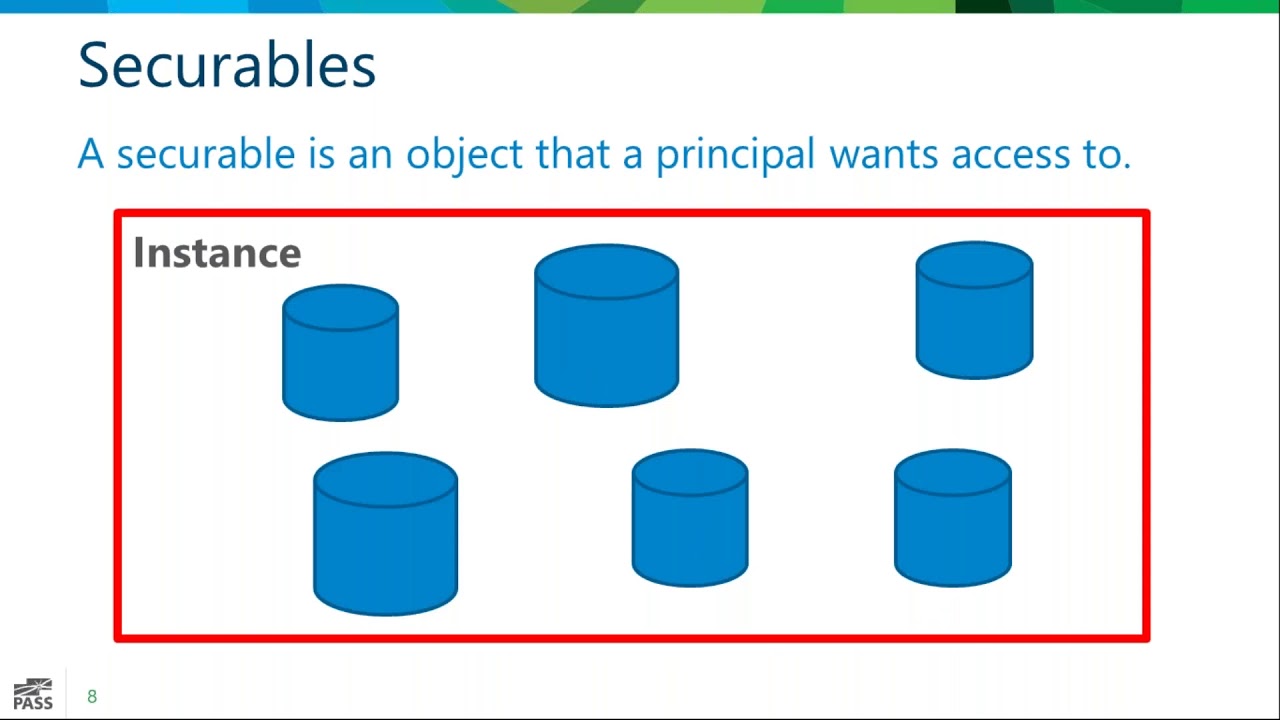 Securables

A securable is an object that a principal wants access to.

Instance

PASS

8